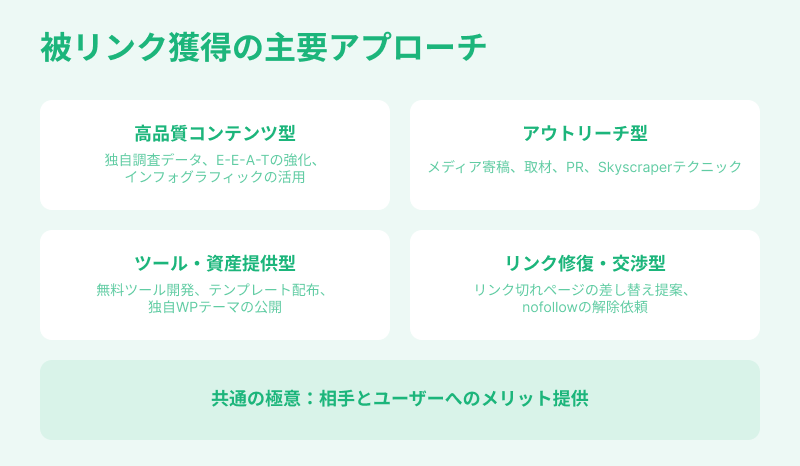 被リンク獲得の主要アプローチ

高品質コンテンツ型
独自調査データ、E-E-A-Tの強化、インフォグラフィックの活用

アウトリーチ型
メディア寄稿、取材、PR、Skyscraperテクニック

ツール・資産提供型
無料ツール開発、テンプレート配布、独自WPテーマの公開

リンク修復・交渉型
リンク切れページの差し替え提案、nofollowの解除依頼

共通の極意：相手とユーザーへのメリット提供